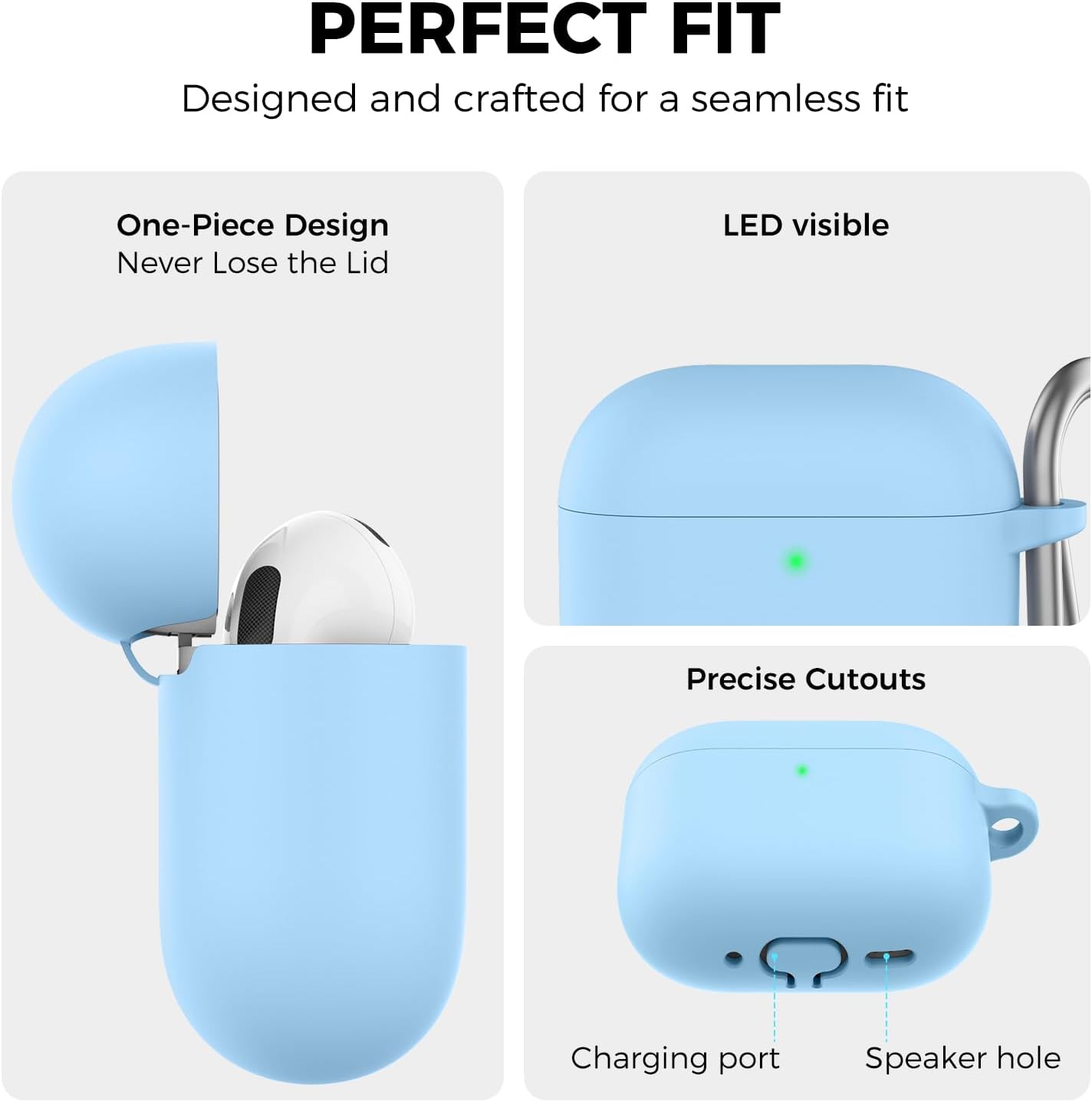 PERFECT FIT

Designed and crafted for a seamless fit

One-Piece Design
Never Lose the Lid

LED visible

Precise Cutouts

Charging port

Speaker hole